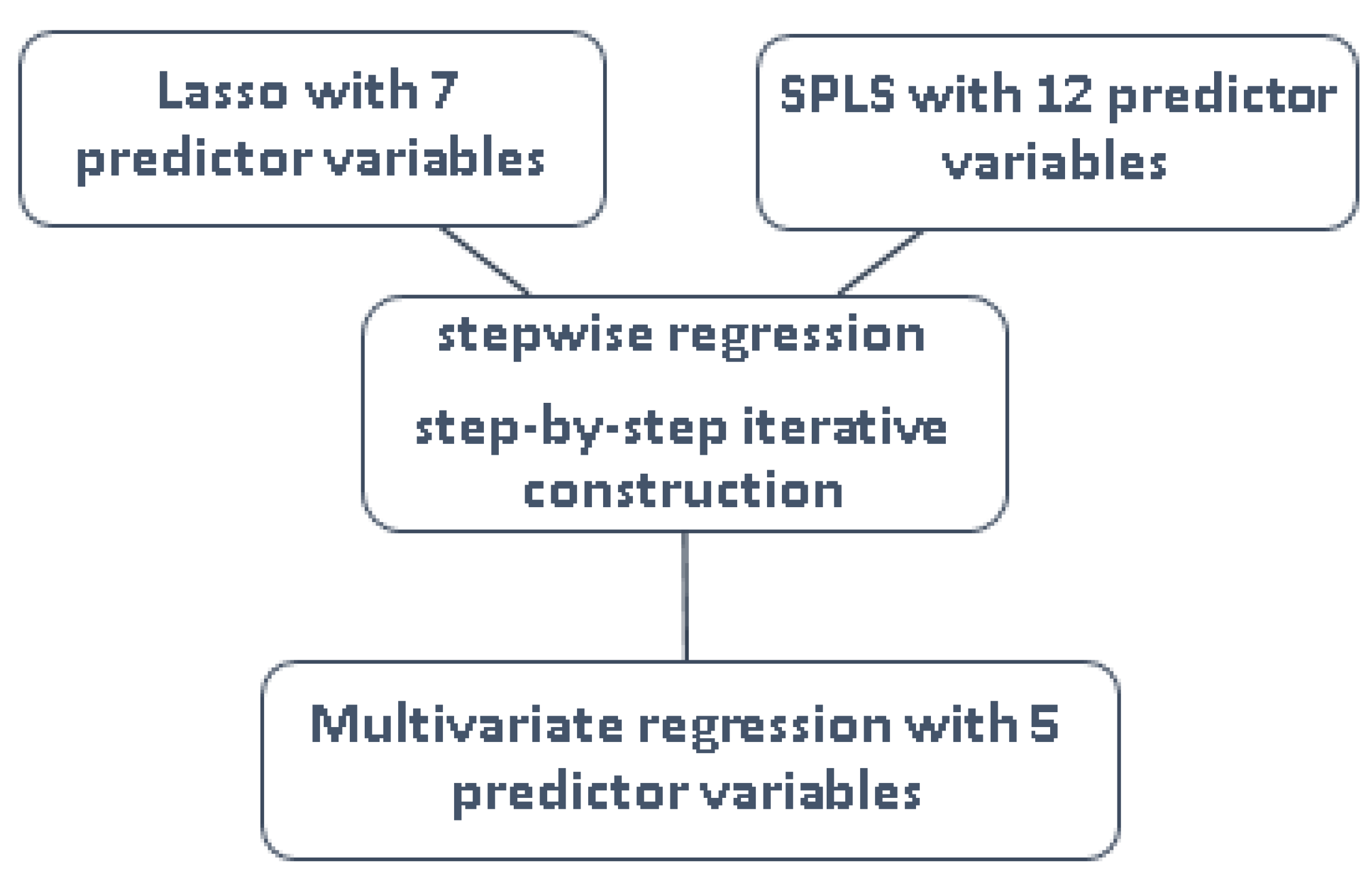 Lasso with 7 predictor variables

SPLS with 12 predictor variables

stepwise regression

step-by-step iterative construction

Multivariate regression with 5 predictor variables